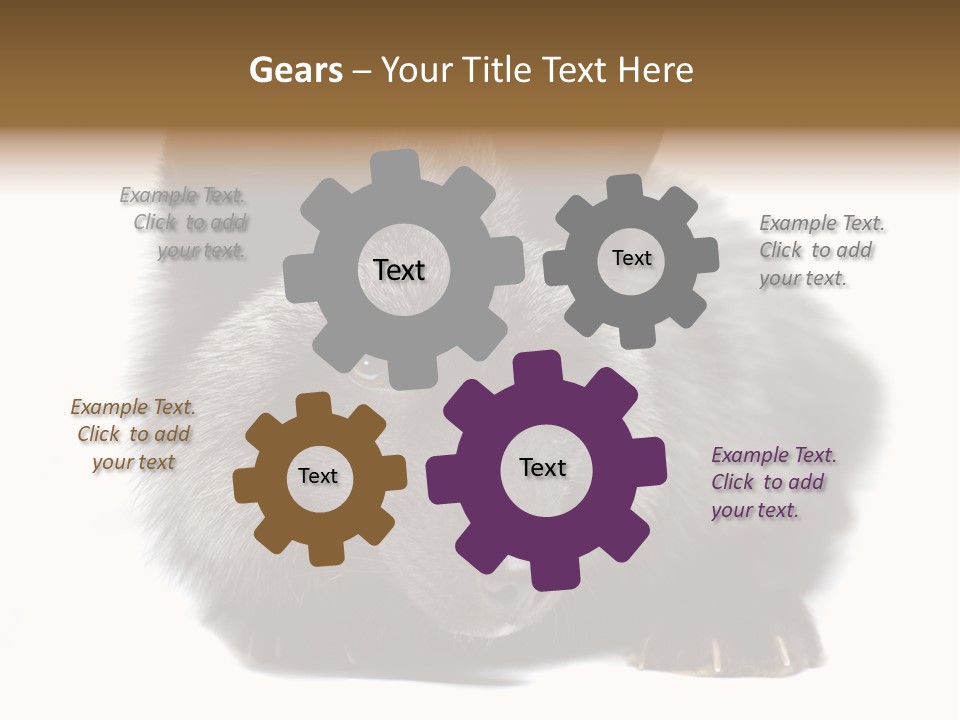 Gears – Your Title Text Here

Example Text. Click to add your text.

Text

Text

Example Text. Click to add your text.

Example Text. Click to add your text

Text

Text

Example Text. Click to add your text.